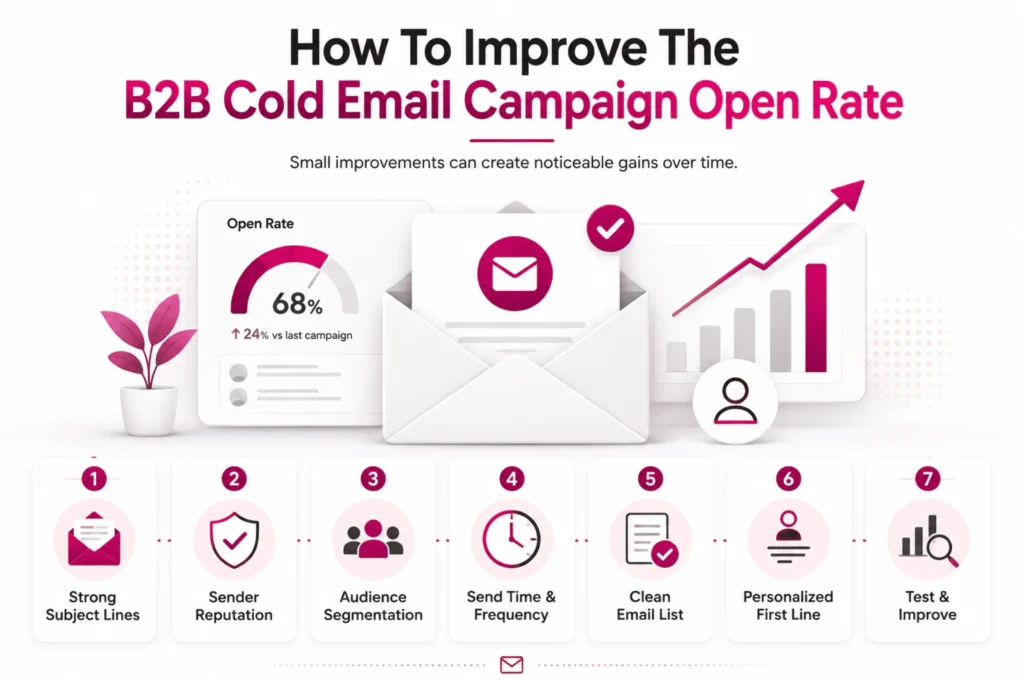 How To Improve The
B2B Cold Email Campaign Open Rate

Small improvements can create noticeable gains over time.

Open Rate
68%
↑ 24% vs last campaign

1
Strong Subject Lines

2
Sender Reputation

3
Audience Segmentation

4
Send Time & Frequency

5
Clean Email List

6
Personalized First Line

7
Test & Improve